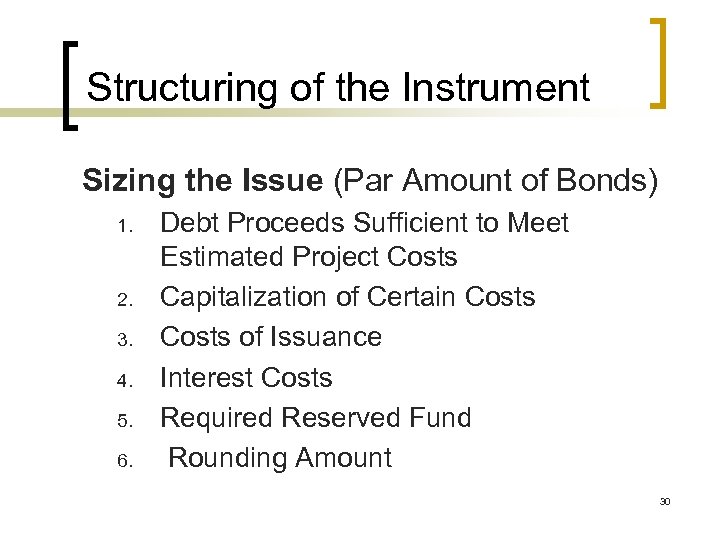 Structuring of the Instrument

Sizing the Issue (Par Amount of Bonds)

1. Debt Proceeds Sufficient to Meet Estimated Project Costs
2. Capitalization of Certain Costs
3. Costs of Issuance
4. Interest Costs
5. Required Reserved Fund
6. Rounding Amount

30